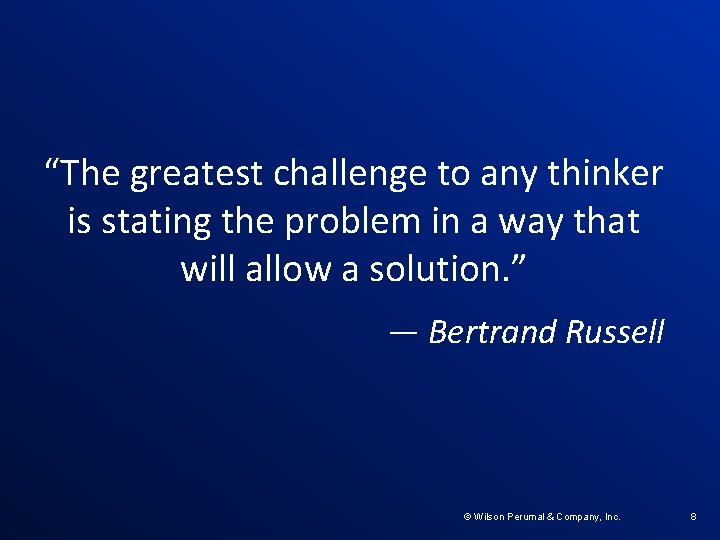 “The greatest challenge to any thinker is stating the problem in a way that will allow a solution.”

— Bertrand Russell

© Wilson Perumal & Company, Inc.

8